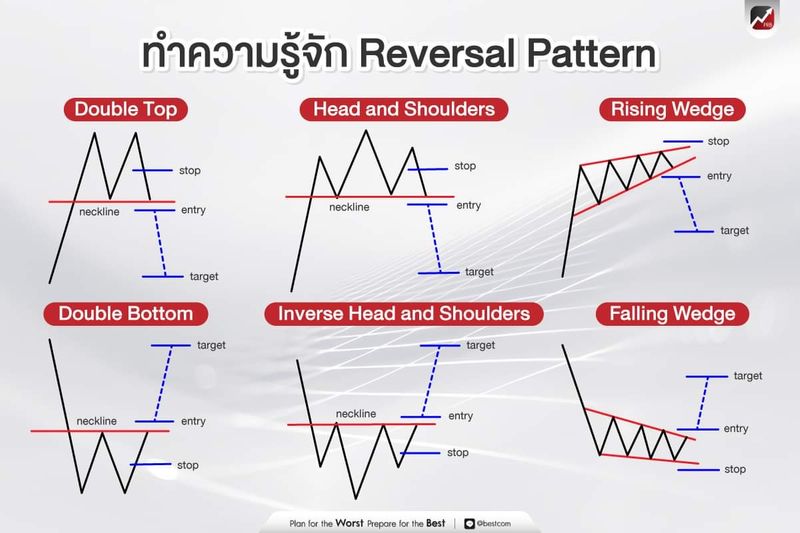 ทำความรู้จัก Reversal Pattern

Double Top

stop

neckline

entry

target

Head and Shoulders

stop

neckline

entry

target

Rising Wedge

stop

entry

target

Double Bottom

target

neckline

entry

stop

Inverse Head and Shoulders

target

neckline

entry

stop

Falling Wedge

target

entry

stop

Plan for the Worst Prepare for the Best | @bestcom